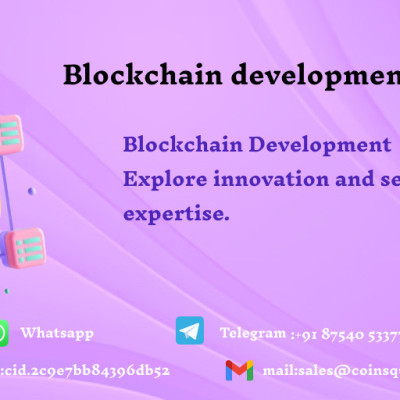 Blockchain developmen

Blockchain Development
Explore innovation and se
expertise.

Whatsapp

Telegram :+91 87540 5337

:cid.2c9e7bb84396db52

mail:sales@coinsq